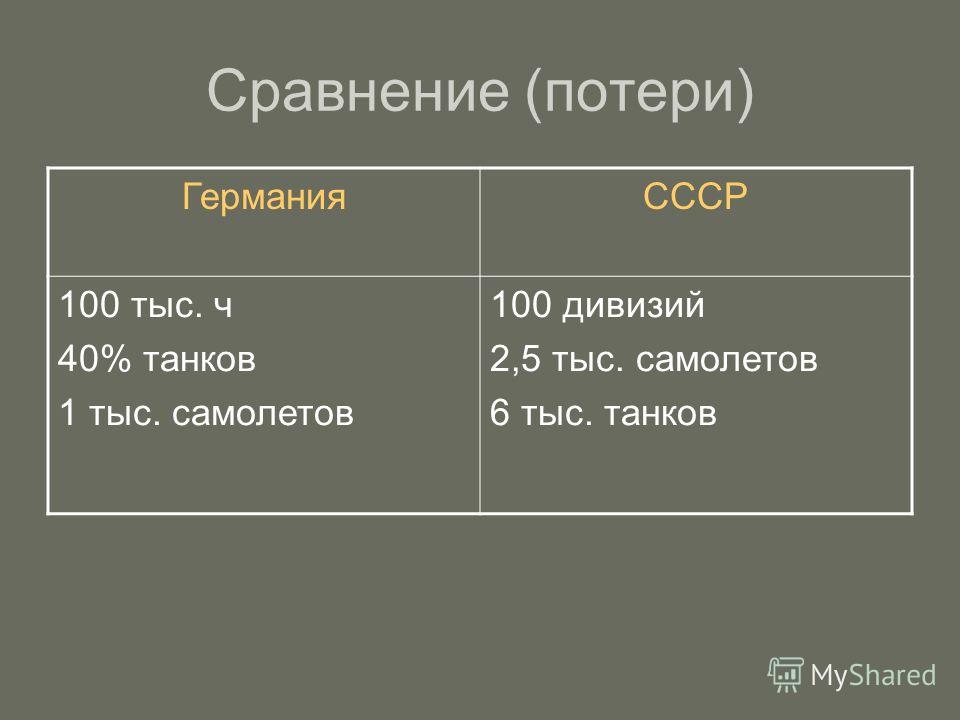 Сравнение (потери)

| Германия | СССР |
|---|---|
| 100 тыс. ч<br>40% танков<br>1 тыс. самолетов | 100 дивизий<br>2,5 тыс. самолетов<br>6 тыс. танков |

MyShared